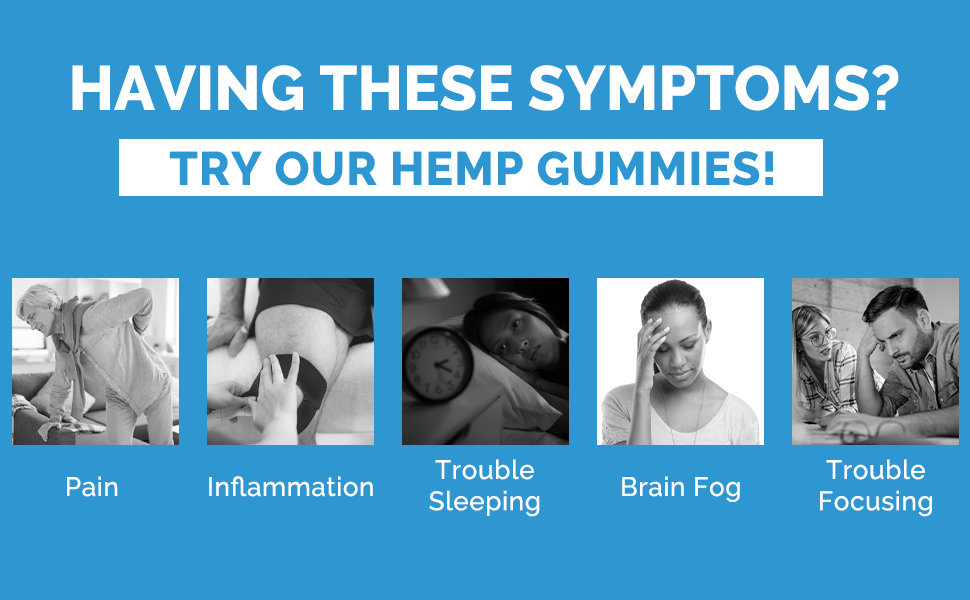 HAVING THESE SYMPTOMS?

TRY OUR HEMP GUMMIES!

Pain

Inflammation

Trouble Sleeping

Brain Fog

Trouble Focusing